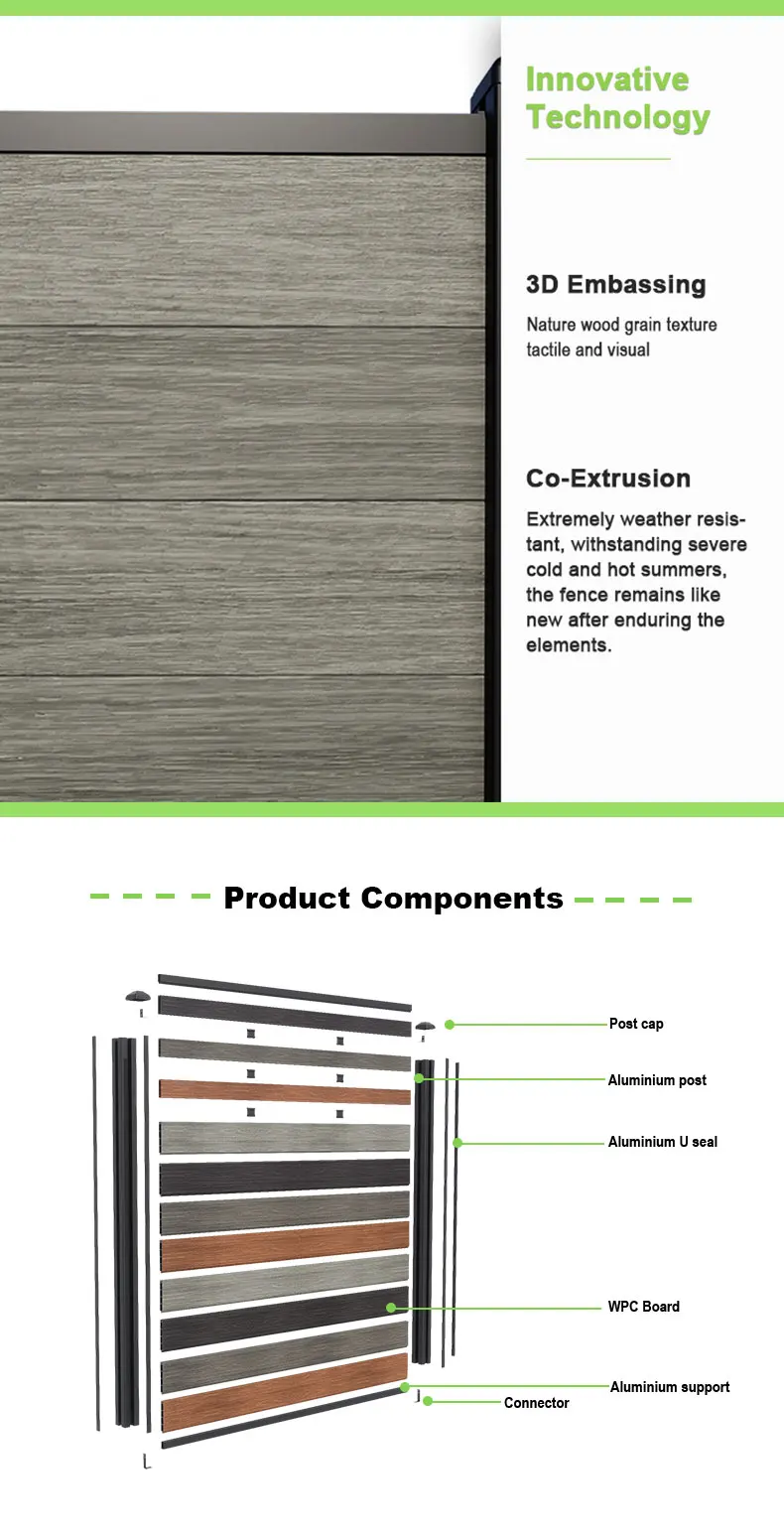 Innovative Technology

3D Embassing

Nature wood grain texture tactile and visual

Co-Extrusion

Extremely weather resistant, withstanding severe cold and hot summers, the fence remains like new after enduring the elements.

Product Components

Post cap

Aluminium post

Aluminium U seal

WPC Board

Aluminium support

Connector